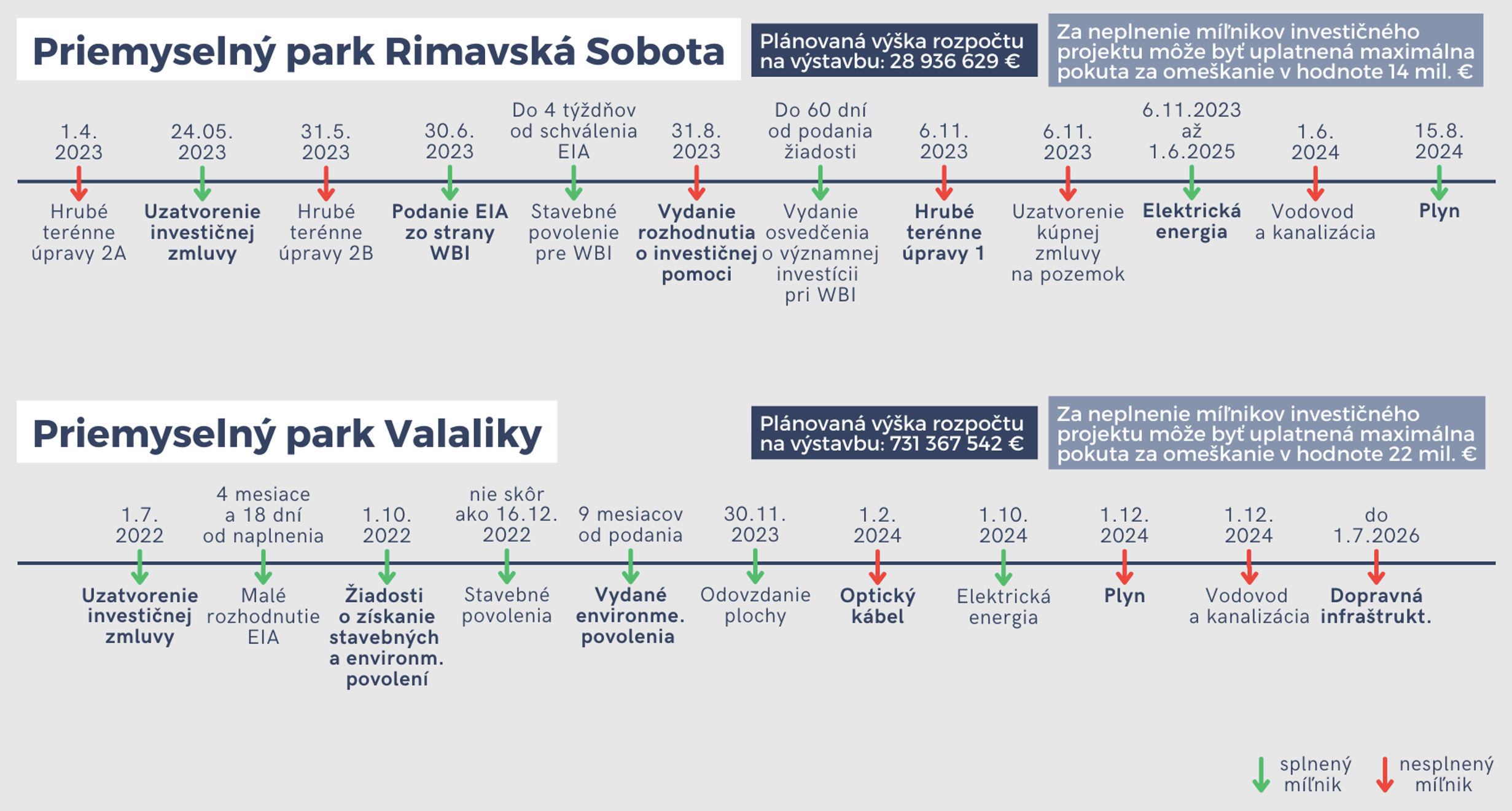 Priemyselný park Rimavská Sobota

Plánovaná výška rozpočtu na výstavbu: 28 936 629 €

Za neplnenie míľnikov investičného projektu môže byť uplatnená maximálna pokuta za omeškanie v hodnote 14 mil. €

1.4. 2023
Hrubé terénne úpravy 2A

24.05. 2023
Uzatvorenie investičnej zmluvy

31.5. 2023
Hrubé terénne úpravy 2B

30.6. 2023
Podanie EIA zo strany WBI

Do 4 týždňov od schválenia EIA
Stavebné povolenie pre WBI

31.8. 2023
Vydanie rozhodnutia o investičnej pomoci

Do 60 dní od podania žiadosti
Vydanie osvedčenia o významnej investícii pri WBI

6.11. 2023
Hrubé terénne úpravy 1

6.11. 2023
Uzatvorenie kúpnej zmluvy na pozemok

6.11.2023 až 1.6.2025
Elektrická energia

1.6. 2024
Vodovod a kanalizácia

15.8. 2024
Plyn

Priemyselný park Valaliky

Plánovaná výška rozpočtu na výstavbu: 731 367 542 €

Za neplnenie míľnikov investičného projektu môže byť uplatnená maximálna pokuta za omeškanie v hodnote 22 mil. €

1.7. 2022
Uzatvorenie investičnej zmluvy

4 mesiace a 18 dní od naplnenia
Malé rozhodnutie EIA

1.10. 2022
Žiadosti o získanie stavebných a environm. povolení

nie skôr ako 16.12. 2022
Stavebné povolenia

9 mesiacov od podania
Vydané environme. povolenia

30.11. 2023
Odovzdanie plochy

1.2. 2024
Optický kábel

1.10. 2024
Elektrická energia

1.12. 2024
Plyn

1.12. 2024
Vodovod a kanalizácia

do 1.7.2026
Dopravná infraštrukt.

splnený míľnik
nesplnený míľnik